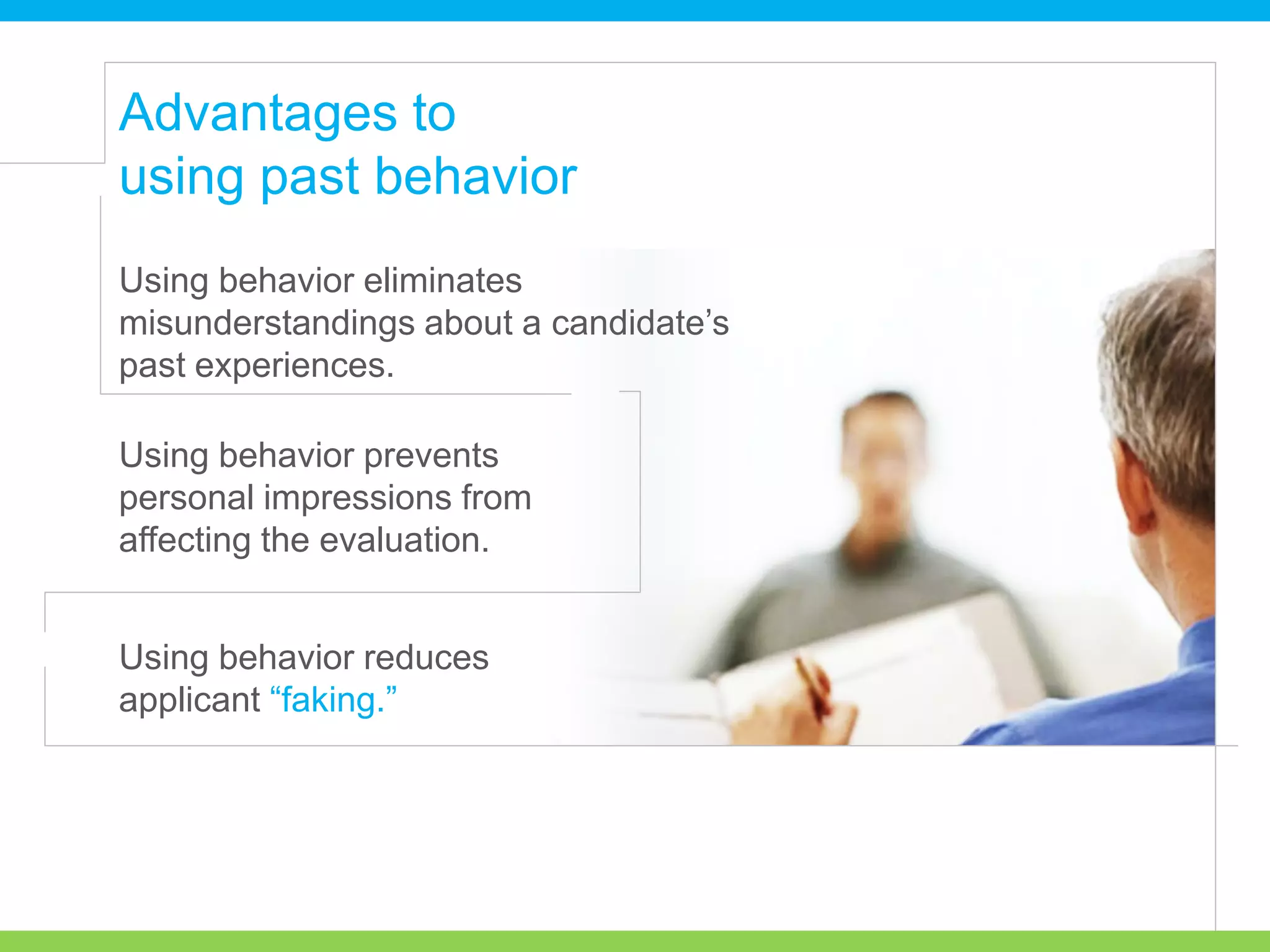 Advantages to using past behavior

Using behavior eliminates misunderstandings about a candidate’s past experiences.

Using behavior prevents personal impressions from affecting the evaluation.

Using behavior reduces applicant “faking.”